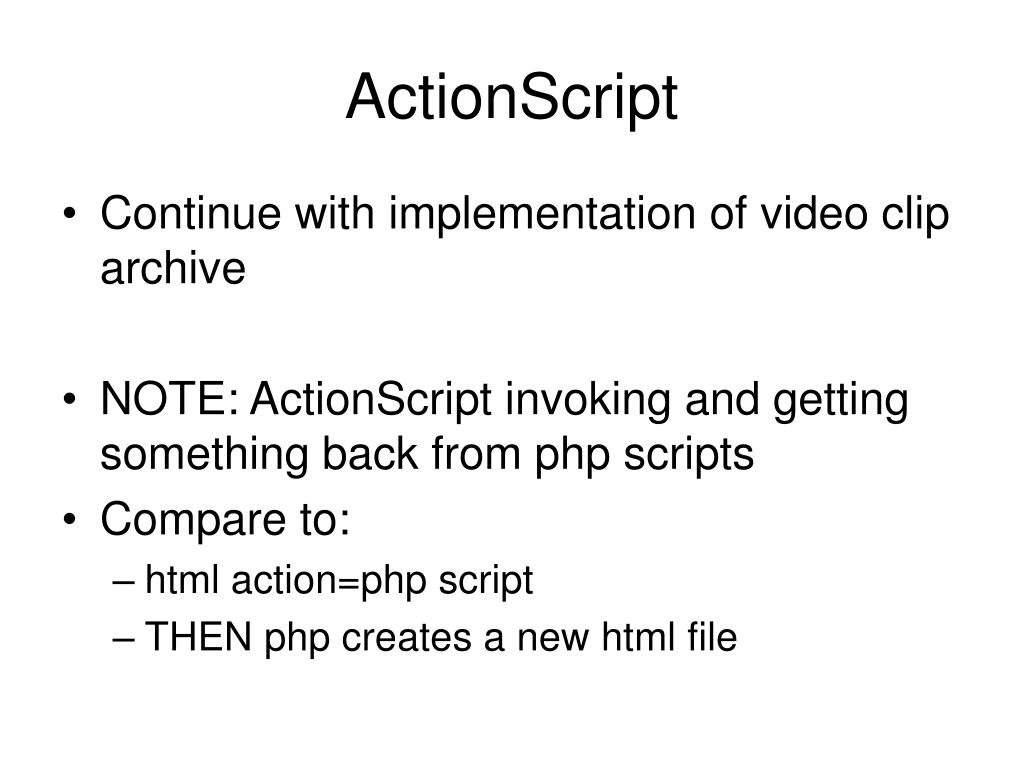 ActionScript

• Continue with implementation of video clip archive

• NOTE: ActionScript invoking and getting something back from php scripts
• Compare to:
– html action=php script
– THEN php creates a new html file